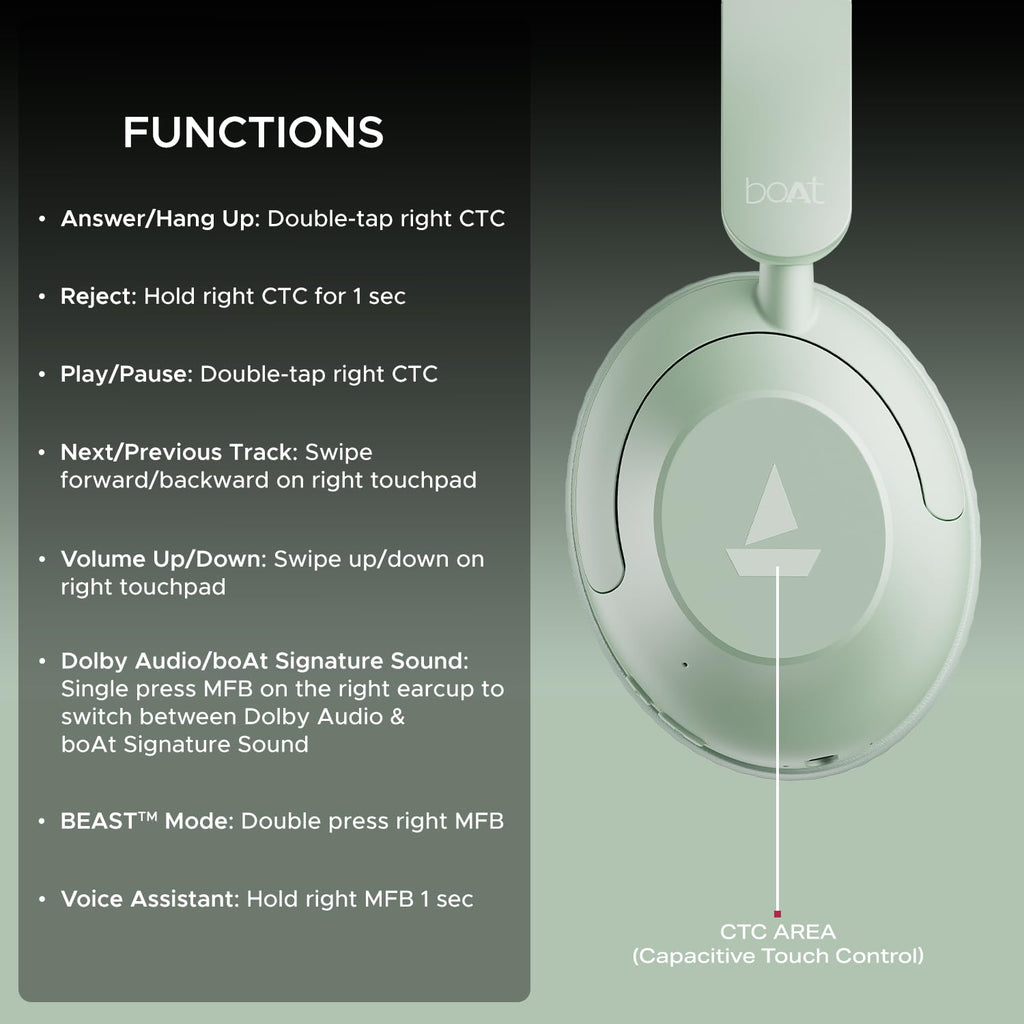 FUNCTIONS

• Answer/Hang Up: Double-tap right CTC

• Reject: Hold right CTC for 1 sec

• Play/Pause: Double-tap right CTC

• Next/Previous Track: Swipe forward/backward on right touchpad

• Volume Up/Down: Swipe up/down on right touchpad

• Dolby Audio/boAt Signature Sound: Single press MFB on the right earcup to switch between Dolby Audio & boAt Signature Sound

• BEAST™ Mode: Double press right MFB

• Voice Assistant: Hold right MFB 1 sec

boAt

CTC AREA
(Capacitive Touch Control)